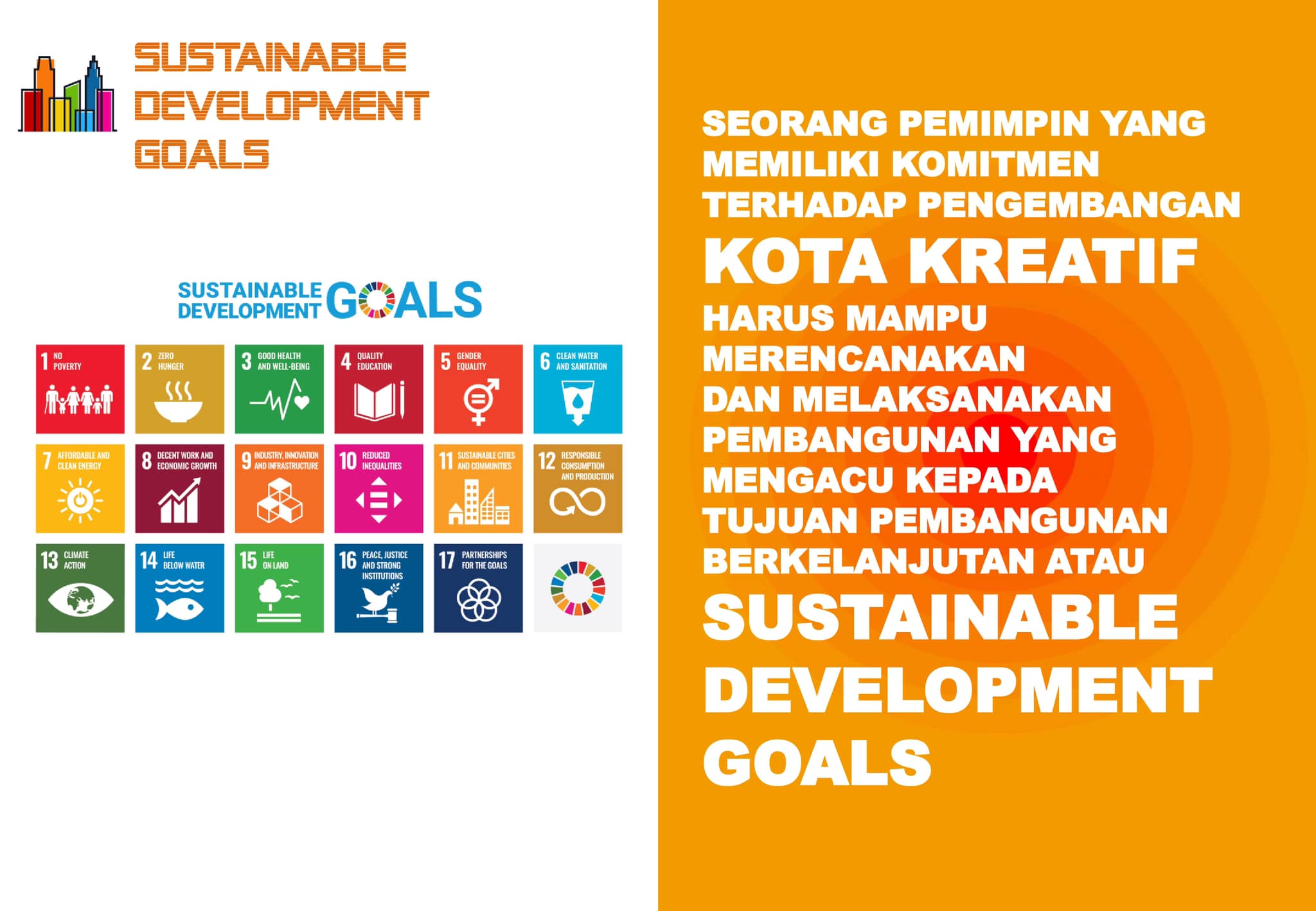 SUSTAINABLE DEVELOPMENT GOALS

SUSTAINABLE DEVELOPMENT GOALS

1 NO POVERTY

2 ZERO HUNGER

3 GOOD HEALTH AND WELL-BEING

4 QUALITY EDUCATION

5 GENDER EQUALITY

6 CLEAN WATER AND SANITATION

7 AFFORDABLE AND CLEAN ENERGY

8 DECENT WORK AND ECONOMIC GROWTH

9 INDUSTRY, INNOVATION AND INFRASTRUCTURE

10 REDUCED INEQUALITIES

11 SUSTAINABLE CITIES AND COMMUNITIES

12 RESPONSIBLE CONSUMPTION AND PRODUCTION

13 CLIMATE ACTION

14 LIFE BELOW WATER

15 LIFE ON LAND

16 PEACE, JUSTICE AND STRONG INSTITUTIONS

17 PARTNERSHIPS FOR THE GOALS

SEORANG PEMIMPIN YANG MEMILIKI KOMITMEN TERHADAP PENGEMBANGAN KOTA KREATIF HARUS MAMPU MERENCANAKAN DAN MELAKSANAKAN PEMBANGUNAN YANG MENGACU KEPADA TUJUAN PEMBANGUNAN BERKELANJUTAN ATAU SUSTAINABLE DEVELOPMENT GOALS